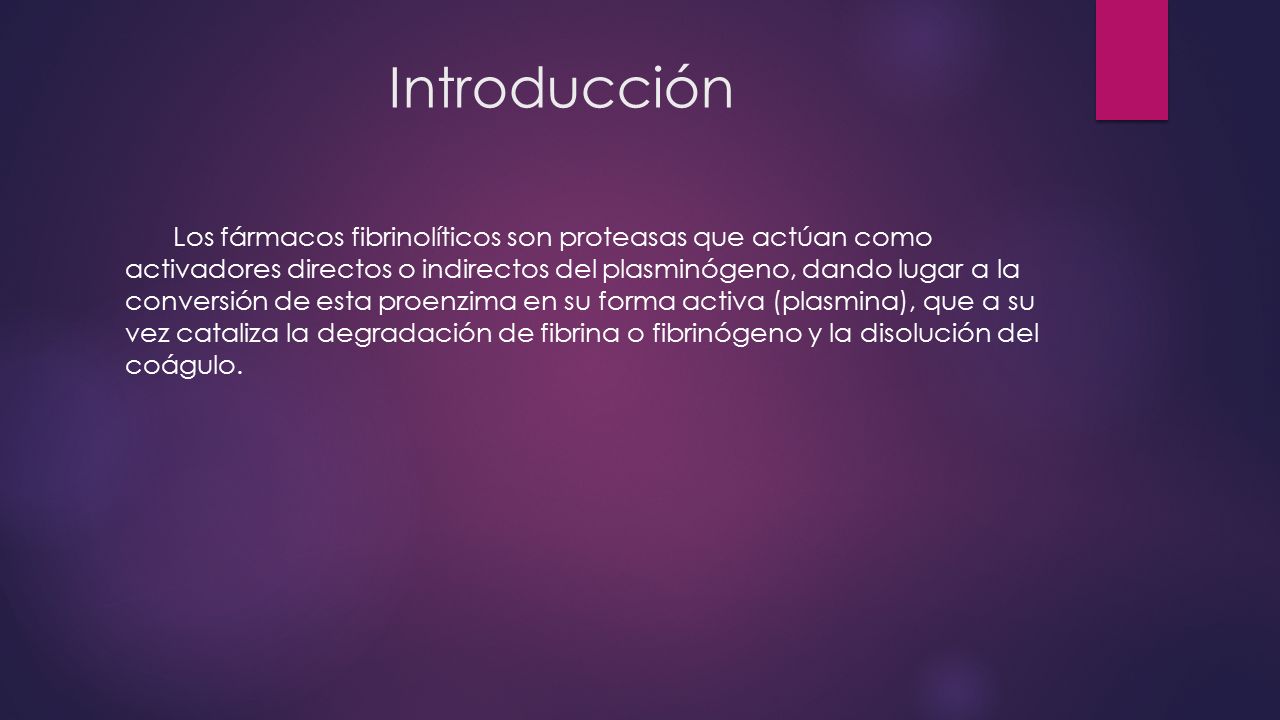 Introducción

Los fármacos fibrinolíticos son proteasas que actúan como activadores directos o indirectos del plasminógeno, dando lugar a la conversión de esta proenzima en su forma activa (plasmina), que a su vez cataliza la degradación de fibrina o fibrinógeno y la disolución del coágulo.